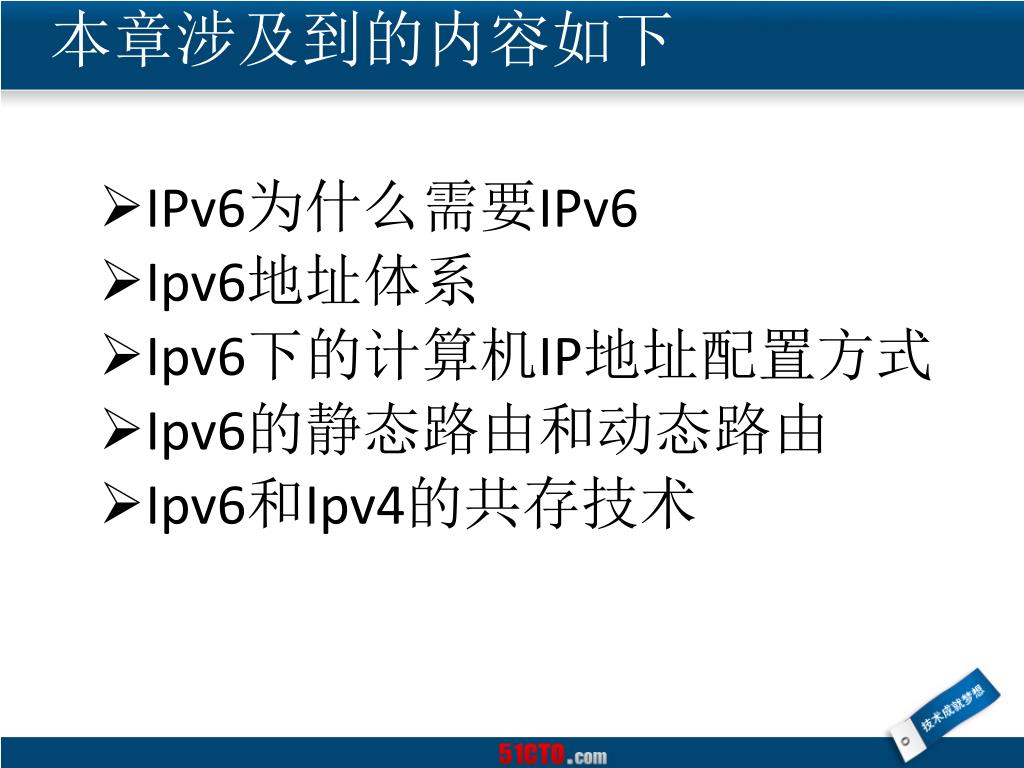 本章涉及到的内容如下

➢IPv6为什么需要IPv6
➢Ipv6地址体系
➢Ipv6下的计算机IP地址配置方式
➢Ipv6的静态路由和动态路由
➢Ipv6和Ipv4的共存技术

技术成就梦想

51CTO.com